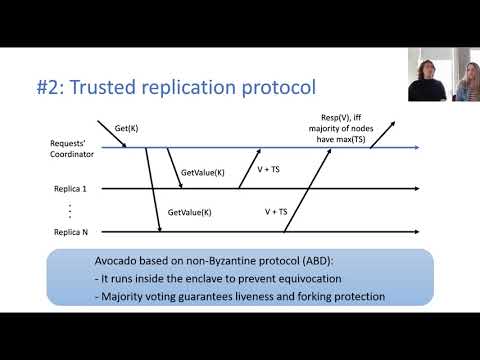 #2: Trusted replication protocol

Get(K)

Resp(V), iff majority of nodes have max(TS)

Requests' Coordinator

GetValue(K)

V + TS

Replica 1

GetValue(K)

V + TS

Replica N

Avocado based on non-Byzantine protocol (ABD):
- It runs inside the enclave to prevent equivocation
- Majority voting guarantees liveness and forking protection